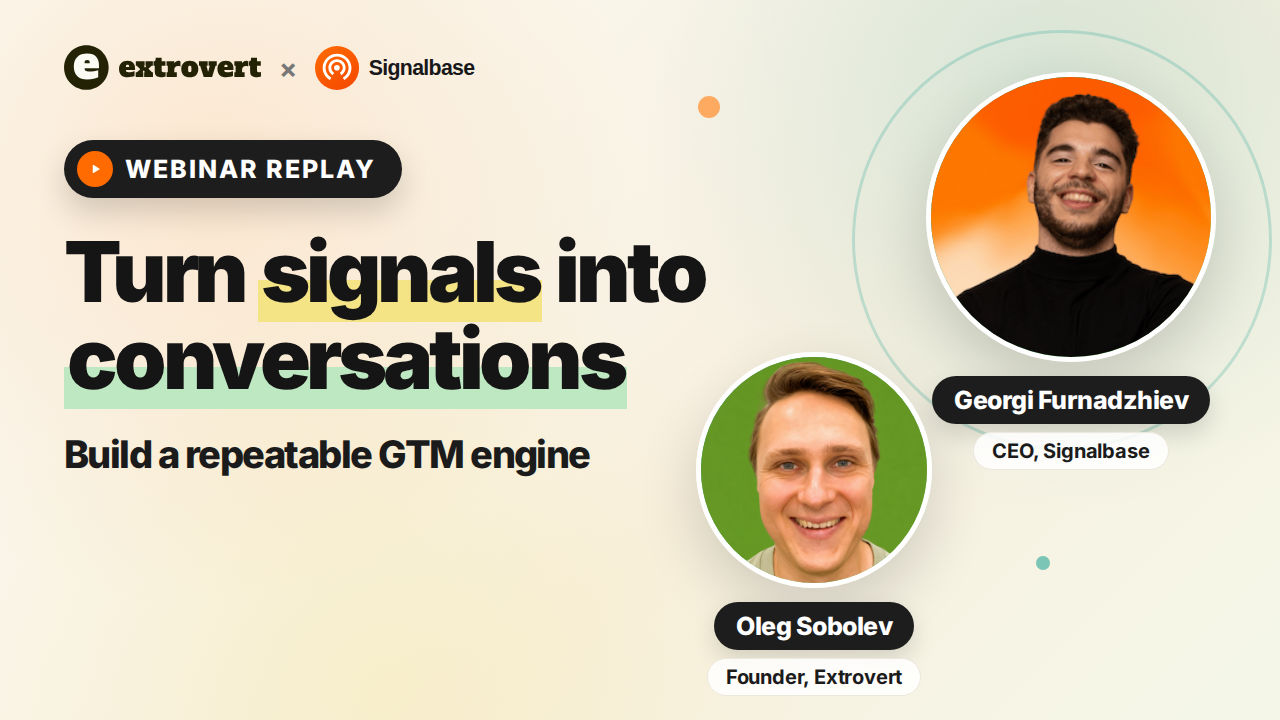 extrovert × Signalbase

WEBINAR REPLAY

Turn signals into conversations

Build a repeatable GTM engine

Georgi Furnadzhiev

CEO, Signalbase

Oleg Sobolev

Founder, Extrovert